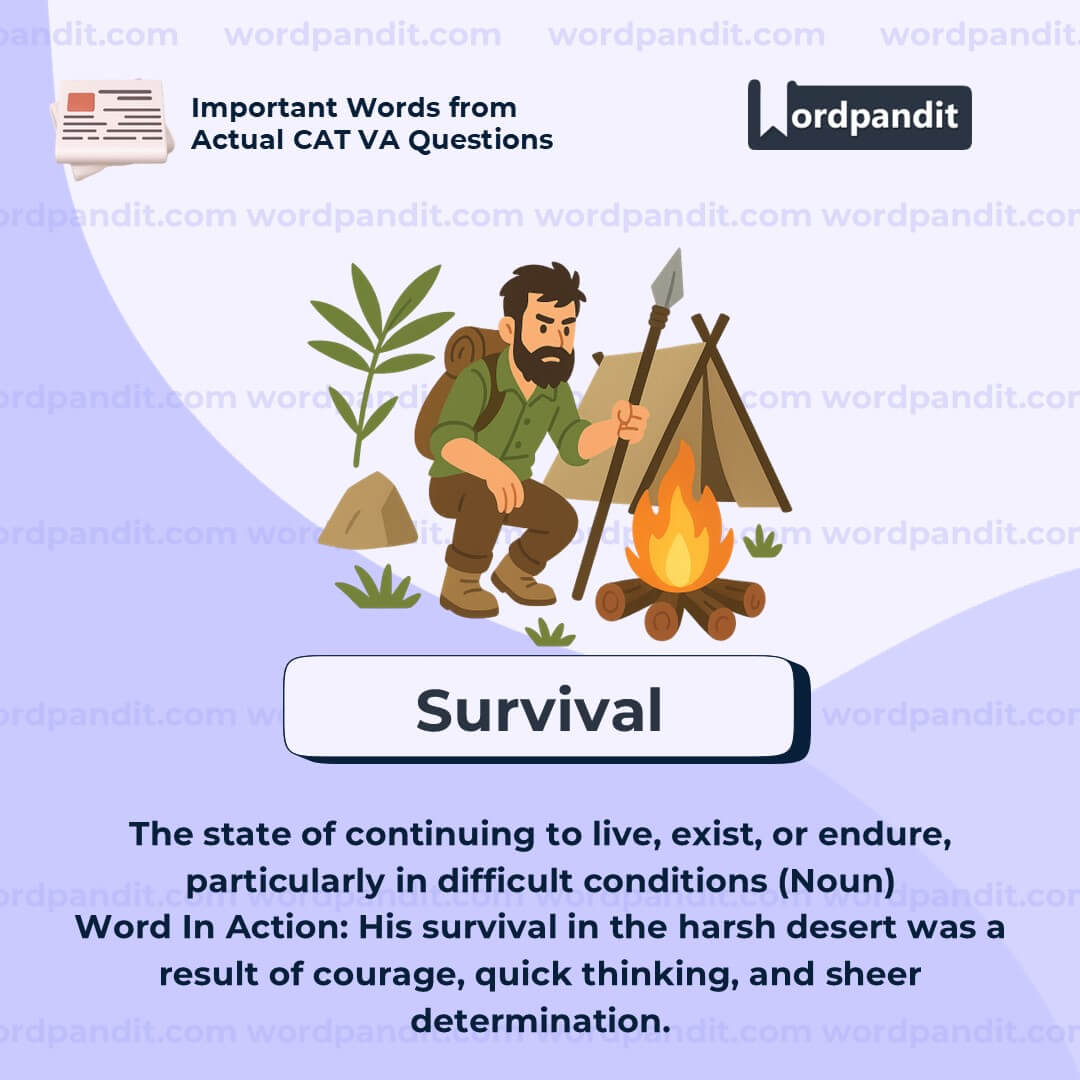 wordpandit.com wordpandit.com wordpandit.com wordpandit.com

Important Words from Actual CAT VA Questions

Wordpandit

Survival

The state of continuing to live, exist, or endure, particularly in difficult conditions (Noun)
Word In Action: His survival in the harsh desert was a result of courage, quick thinking, and sheer determination.